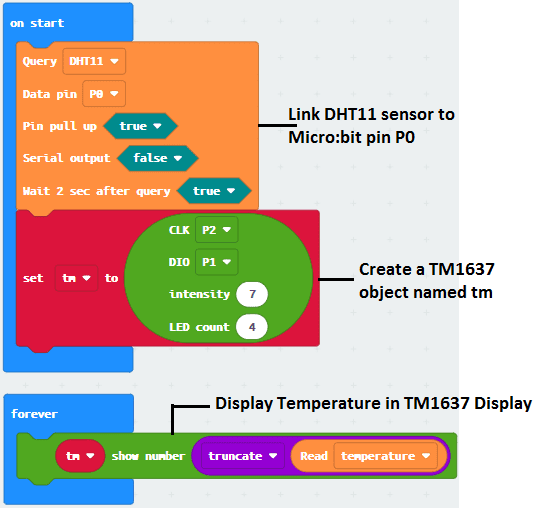 on start

Query DHT11

Data pin P0

Pin pull up true

Serial output false

Wait 2 sec after query true

Link DHT11 sensor to Micro:bit pin P0

set tm to

CLK P2

DIO P1

intensity 7

LED count 4

Create a TM1637 object named tm

forever

Display Temperature in TM1637 Display

tm show number truncate Read temperature